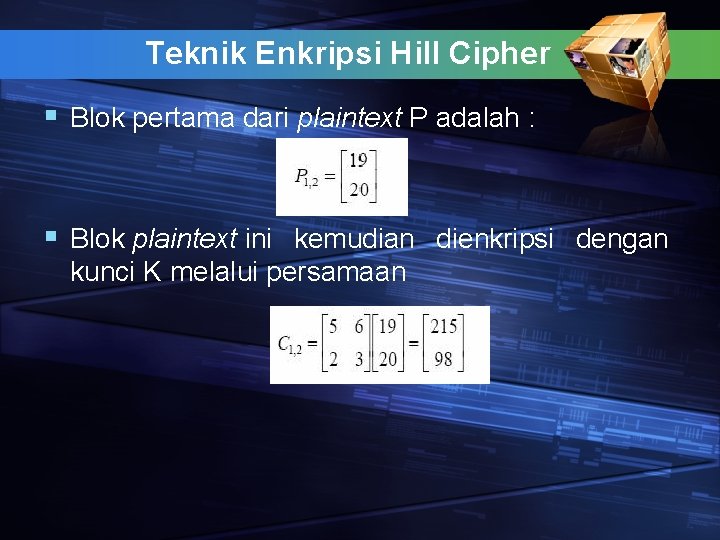 Teknik Enkripsi Hill Cipher

▪ Blok pertama dari plaintext P adalah :

$P_{1,2} = \begin{bmatrix} 19 \\ 20 \end{bmatrix}$

▪ Blok plaintext ini kemudian dienkripsi dengan kunci K melalui persamaan

$C_{1,2} = \begin{bmatrix} 5 & 6 \\ 2 & 3 \end{bmatrix} \begin{bmatrix} 19 \\ 20 \end{bmatrix} = \begin{bmatrix} 215 \\ 98 \end{bmatrix}$